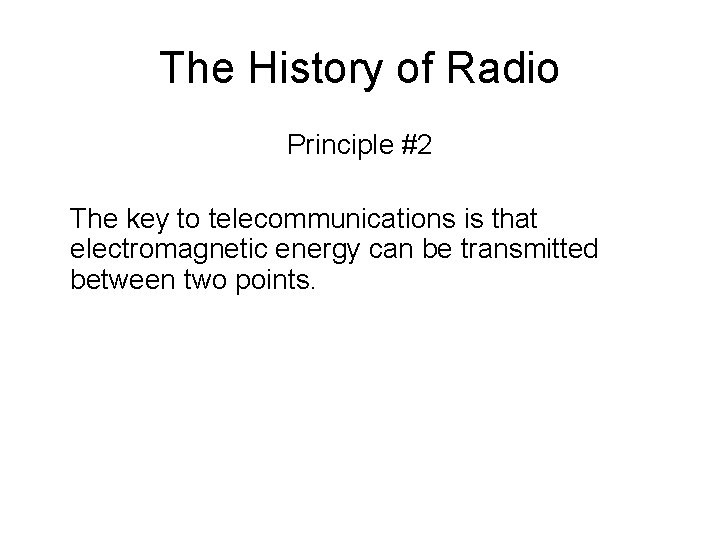 The History of Radio

Principle #2

The key to telecommunications is that electromagnetic energy can be transmitted between two points.